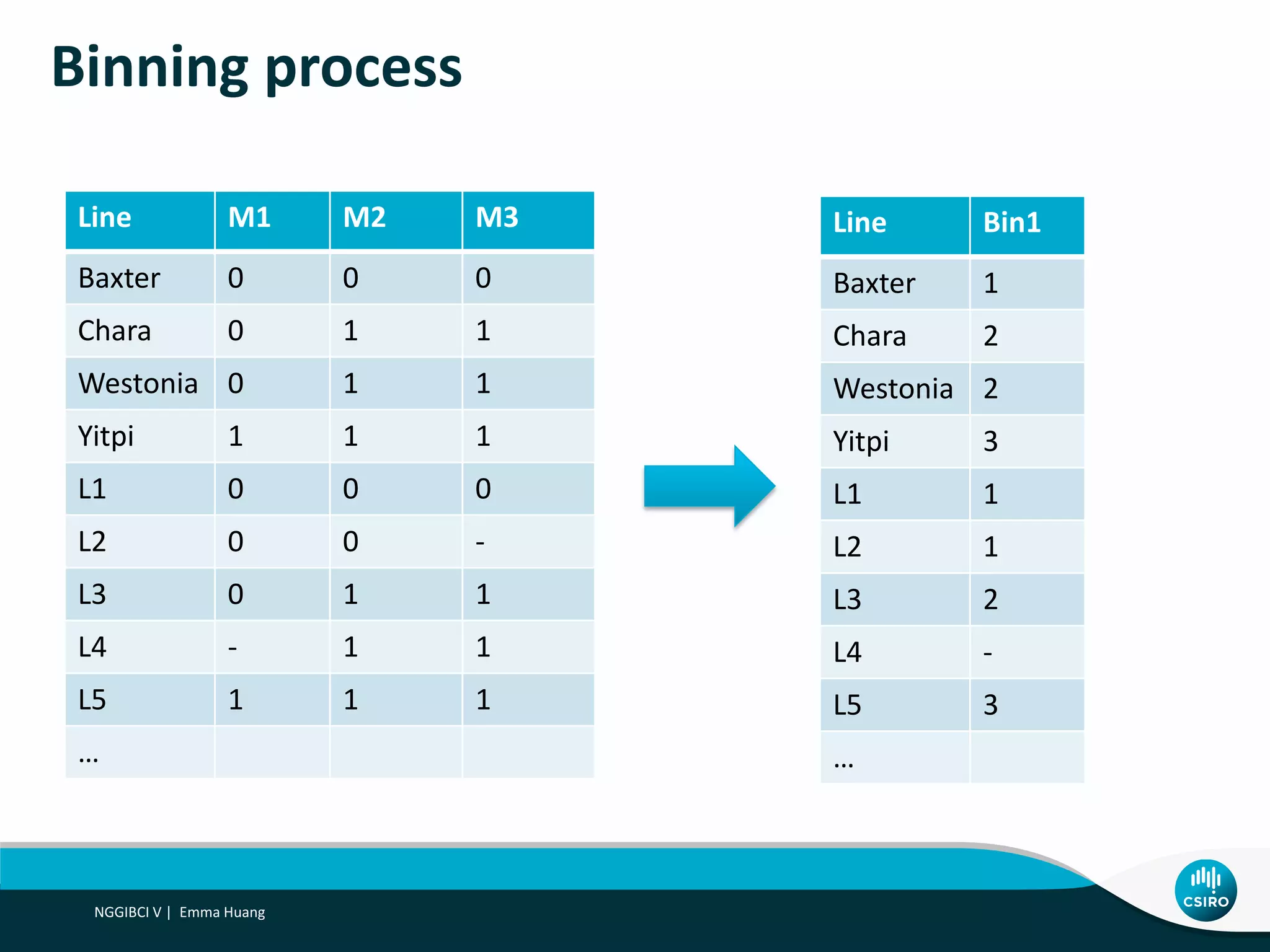 Binning process

| Line | M1 | M2 | M3 |
|---|---|---|---|
| Baxter | 0 | 0 | 0 |
| Chara | 0 | 1 | 1 |
| Westonia | 0 | 1 | 1 |
| Yitpi | 1 | 1 | 1 |
| L1 | 0 | 0 | 0 |
| L2 | 0 | 0 | - |
| L3 | 0 | 1 | 1 |
| L4 | - | 1 | 1 |
| L5 | 1 | 1 | 1 |
| … | | | |

| Line | Bin1 |
|---|---|
| Baxter | 1 |
| Chara | 2 |
| Westonia | 2 |
| Yitpi | 3 |
| L1 | 1 |
| L2 | 1 |
| L3 | 2 |
| L4 | - |
| L5 | 3 |
| … | |

NGGIBCI V | Emma Huang

CSIRO